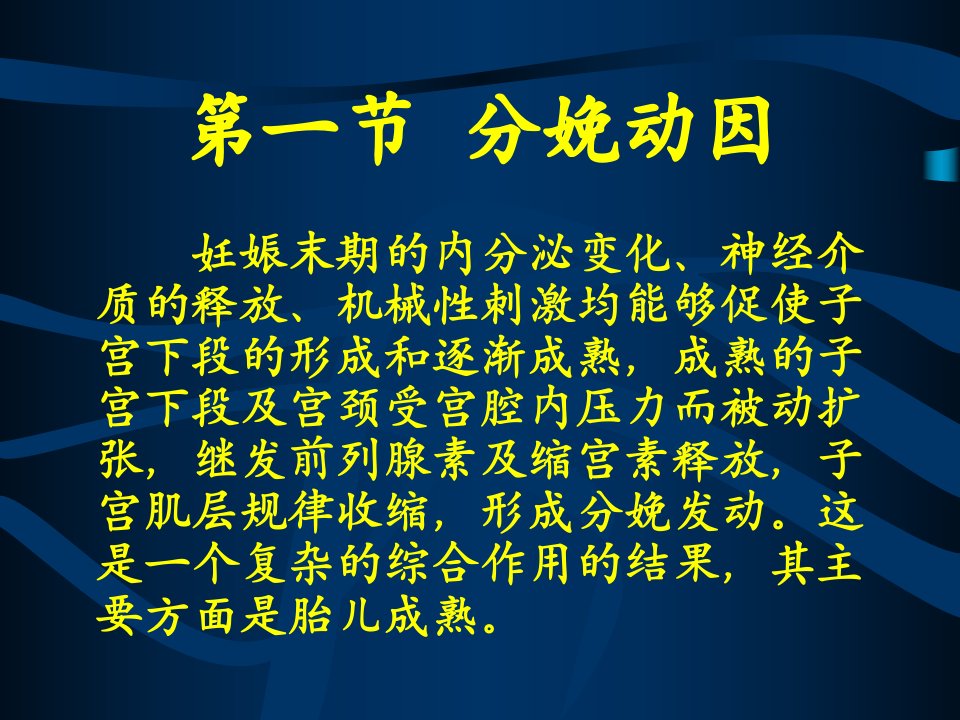 第一节  分娩动因

妊娠末期的内分泌变化、神经介质的释放、机械性刺激均能够促使子宫下段的形成和逐渐成熟，成熟的子宫下段及宫颈受宫腔内压力而被动扩张，继发前列腺素及缩宫素释放，子宫肌层规律收缩，形成分娩发动。这是一个复杂的综合作用的结果，其主要方面是胎儿成熟。